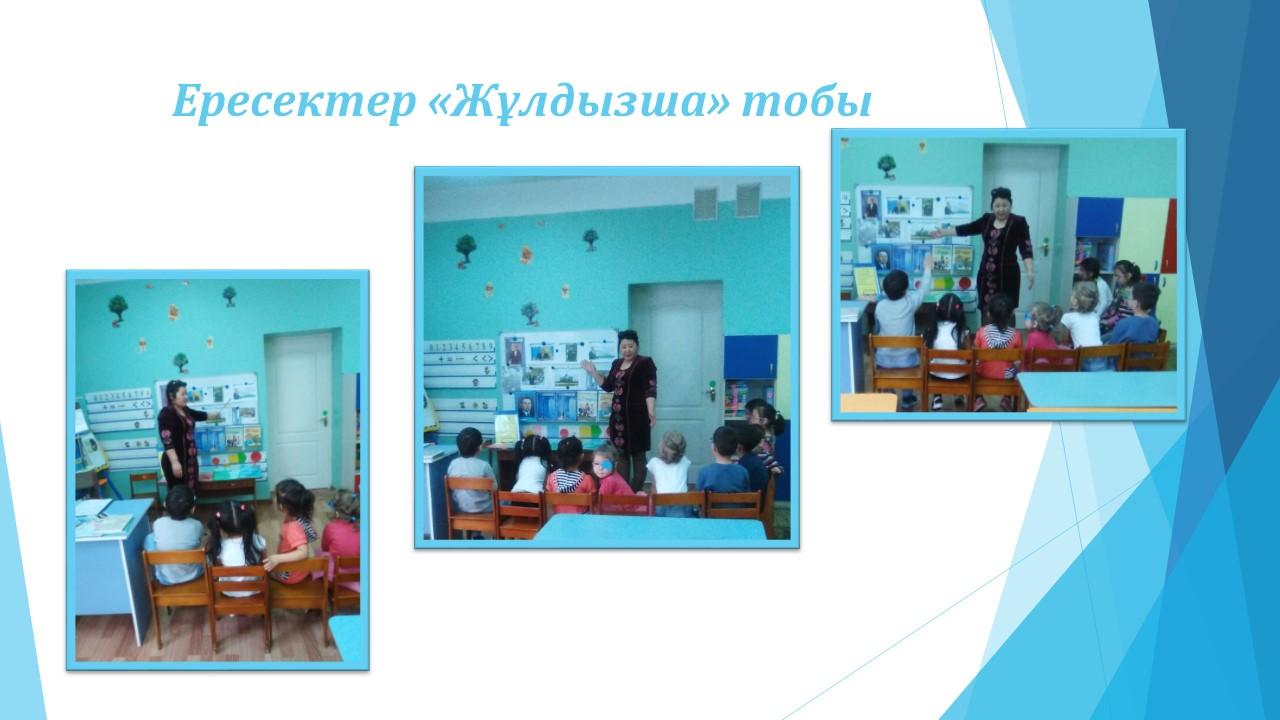 Ересектер «Жұлдызша» тобы